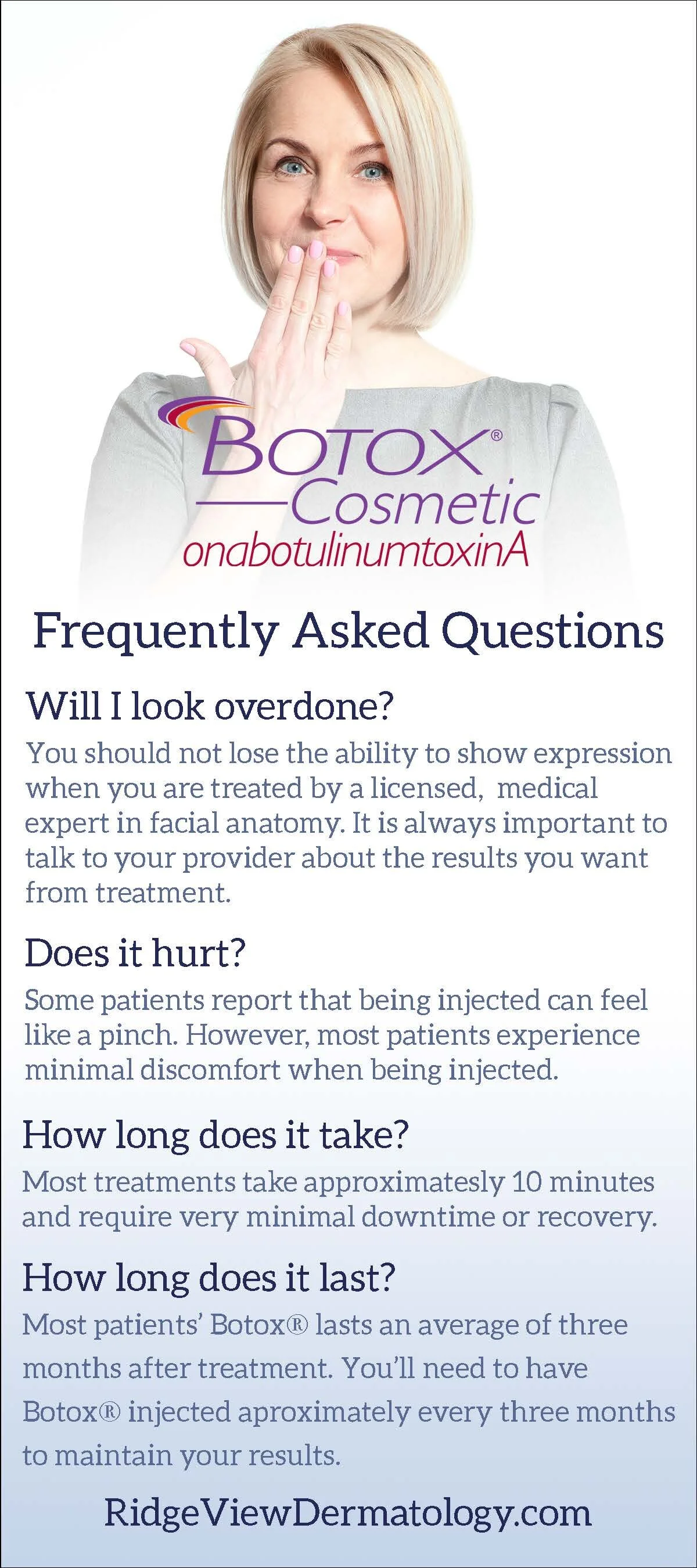 BOTOX®
Cosmetic
onabotulinumtoxinA

Frequently Asked Questions

Will I look overdone?
You should not lose the ability to show expression when you are treated by a licensed, medical expert in facial anatomy. It is always important to talk to your provider about the results you want from treatment.

Does it hurt?
Some patients report that being injected can feel like a pinch. However, most patients experience minimal discomfort when being injected.

How long does it take?
Most treatments take approximately 10 minutes and require very minimal downtime or recovery.

How long does it last?
Most patients' Botox® lasts an average of three months after treatment. You'll need to have Botox® injected aproximately every three months to maintain your results.

RidgeViewDermatology.com